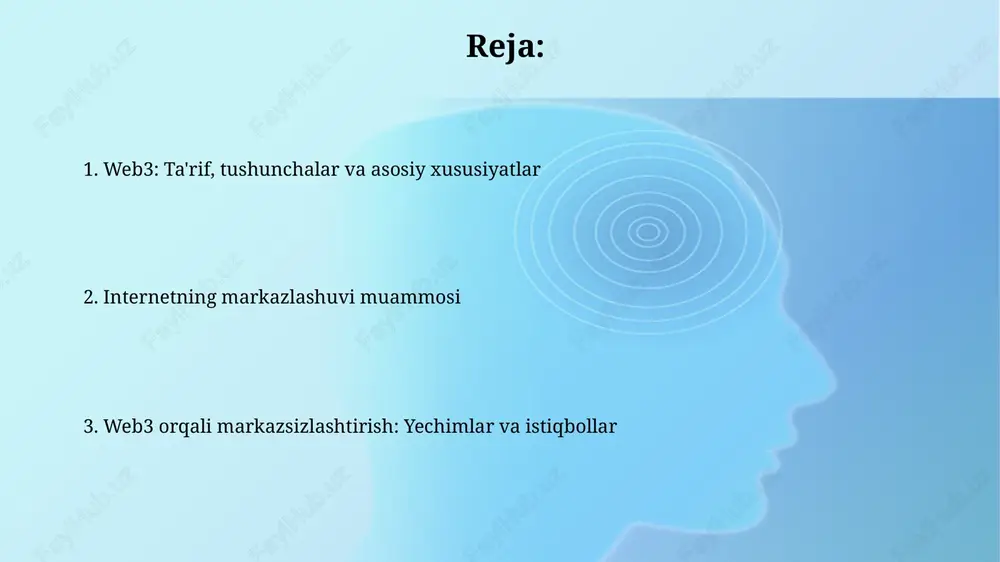 Reja:

1. Web3: Ta'rif, tushunchalar va asosiy xususiyatlar

2. Internetning markazlashuvi muammosi

3. Web3 orqali markazsizlashtirish: Yechimlar va istiqbollar